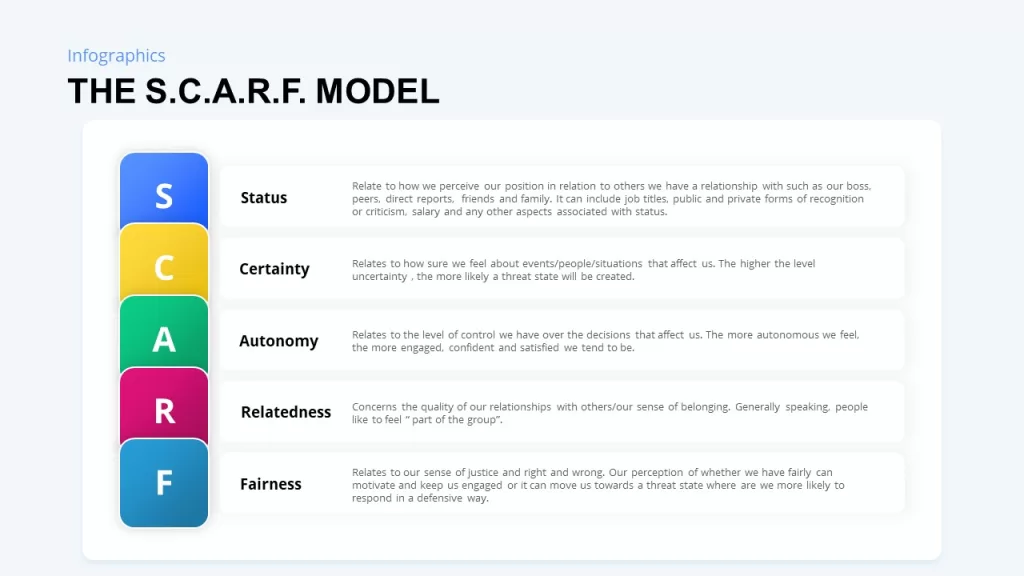 Infographics

THE S.C.A.R.F. MODEL

S

Status

Relate to how we perceive our position in relation to others we have a relationship with such as our boss, peers, direct reports, friends and family. It can include job titles, public and private forms of recognition or criticism, salary and any other aspects associated with status.

C

Certainty

Relates to how sure we feel about events/people/situations that affect us. The higher the level uncertainty , the more likely a threat state will be created.

A

Autonomy

Relates to the level of control we have over the decisions that affect us. The more autonomous we feel, the more engaged, confident and satisfied we tend to be.

R

Relatedness

Concerns the quality of our relationships with others/our sense of belonging. Generally speaking, people like to feel " part of the group".

F

Fairness

Relates to our sense of justice and right and wrong. Our perception of whether we have fairly can motivate and keep us engaged or it can move us towards a threat state where are we more likely to respond in a defensive way.